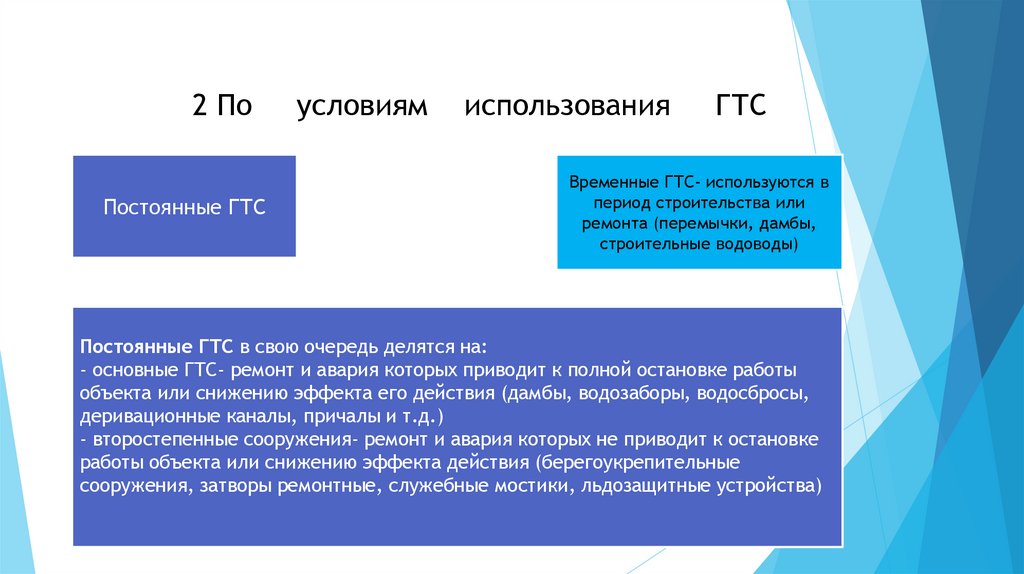 2 По условиям использования ГТС

Постоянные ГТС

Временные ГТС- используются в период строительства или ремонта (перемычки, дамбы, строительные водоводы)

Постоянные ГТС в свою очередь делятся на:
- основные ГТС- ремонт и авария которых приводит к полной остановке работы объекта или снижению эффекта его действия (дамбы, водозаборы, водосбросы, деривационные каналы, причалы и т.д.)
- второстепенные сооружения- ремонт и авария которых не приводит к остановке работы объекта или снижению эффекта действия (берегоукрепительные сооружения, затворы ремонтные, служебные мостики, льдозащитные устройства)